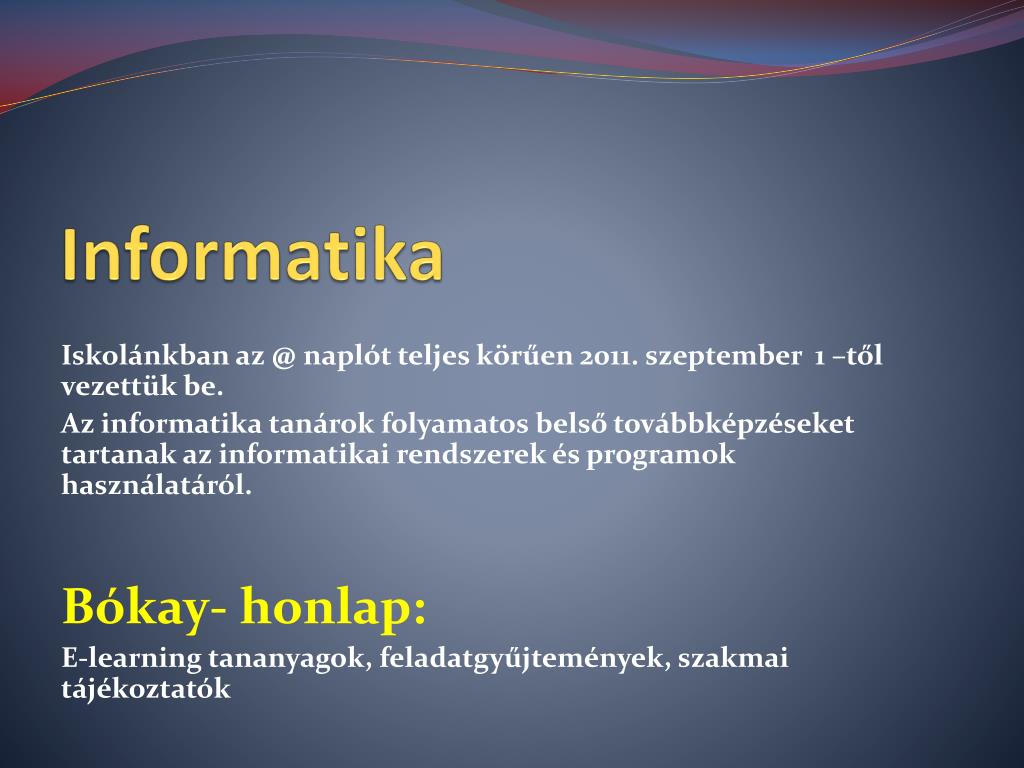 Informatika

Iskolánkban az @ naplót teljes körűen 2011. szeptember 1 –től vezettük be.

Az informatika tanárok folyamatos belső továbbképzéseket tartanak az informatikai rendszerek és programok használatáról.

Bókay- honlap:

E-learning tananyagok, feladatgyűjtemények, szakmai tájékoztatók